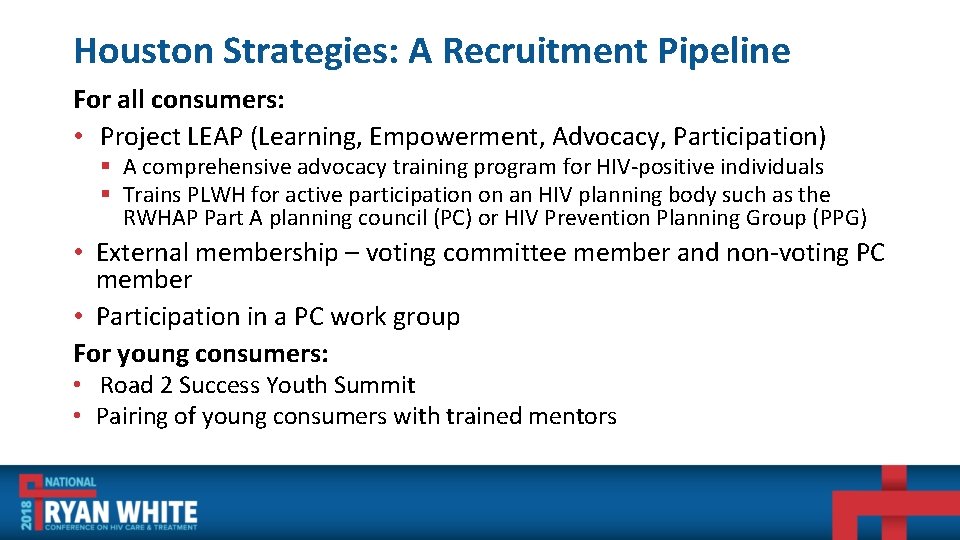 Houston Strategies: A Recruitment Pipeline

For all consumers:

• Project LEAP (Learning, Empowerment, Advocacy, Participation)
▪ A comprehensive advocacy training program for HIV-positive individuals
▪ Trains PLWH for active participation on an HIV planning body such as the RWHAP Part A planning council (PC) or HIV Prevention Planning Group (PPG)

• External membership – voting committee member and non-voting PC member
• Participation in a PC work group

For young consumers:

• Road 2 Success Youth Summit
• Pairing of young consumers with trained mentors

2018 NATIONAL RYAN WHITE CONFERENCE ON HIV CARE & TREATMENT